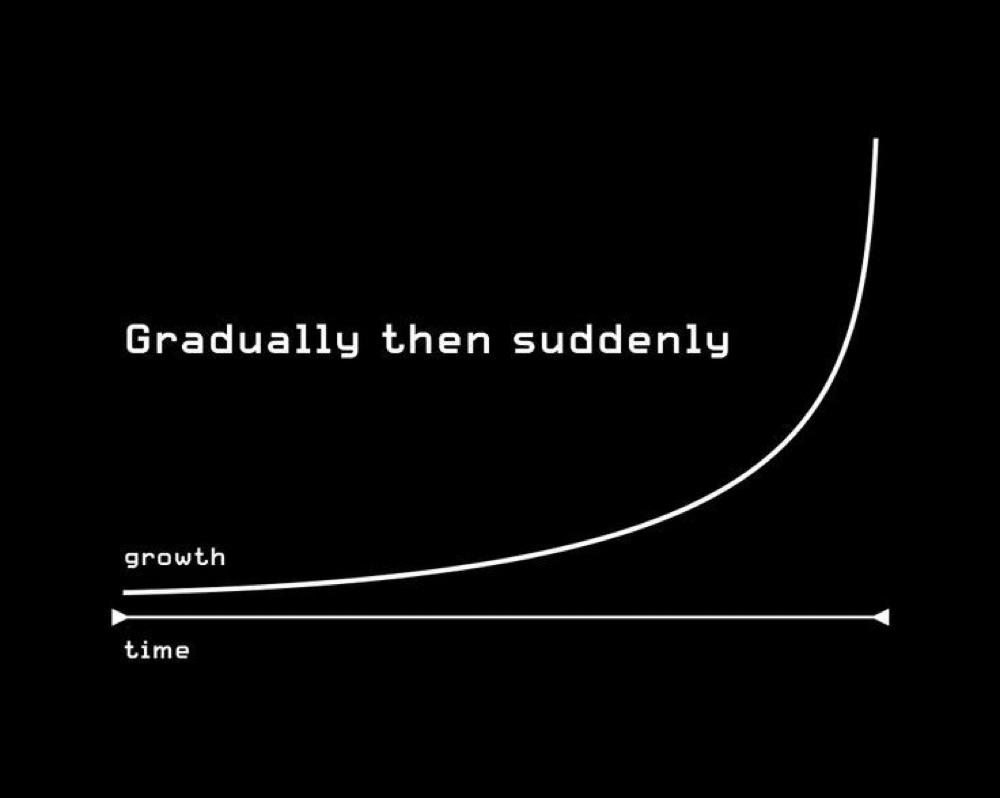 Gradually then suddenly

growth

time